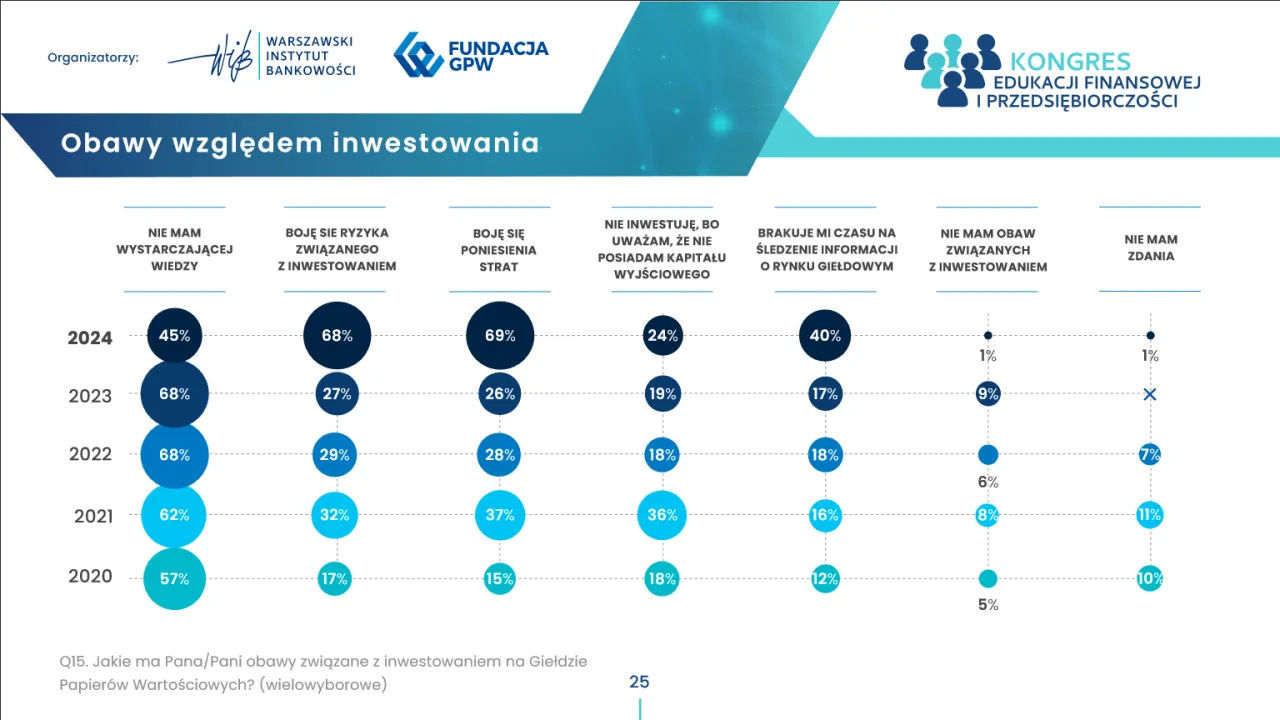 Organizatorzy: WARSZAWSKI INSTYTUT BANKOWOŚCI FUNDACJA GPW

KONGRES EDUKACJI FINANSOWEJ I PRZEDSIĘBIORCZOŚCI

Obawy względem inwestowania

|  | NIE MAM WYSTARCZAJĄCEJ WIEDZY | BOJĘ SIE RYZYKA ZWIĄZANEGO Z INWESTOWANIEM | BOJĘ SIĘ PONIESIENIA STRAT | NIE INWESTUJĘ, BO UWAŻAM, ŻE NIE POSIADAM KAPITAŁU WYJŚCIOWEGO | BRAKUJE MI CZASU NA ŚLEDZENIE INFORMACJI O RYNKU GIEŁDOWYM | NIE MAM OBAW ZWIĄZANYCH Z INWESTOWANIEM | NIE MAM ZDANIA |
|---|---|---|---|---|---|---|---|
| 2024 | 45% | 68% | 69% | 24% | 40% | 1% | 1% |
| 2023 | 68% | 27% | 26% | 19% | 17% | 9% | × |
| 2022 | 68% | 29% | 28% | 18% | 18% | 6% | 7% |
| 2021 | 62% | 32% | 37% | 36% | 16% | 8% | 11% |
| 2020 | 57% | 17% | 15% | 18% | 12% | 5% | 10% |

Q15. Jakie ma Pana/Pani obawy związane z inwestowaniem na Giełdzie Papierów Wartościowych? (wielowyborowe)

25